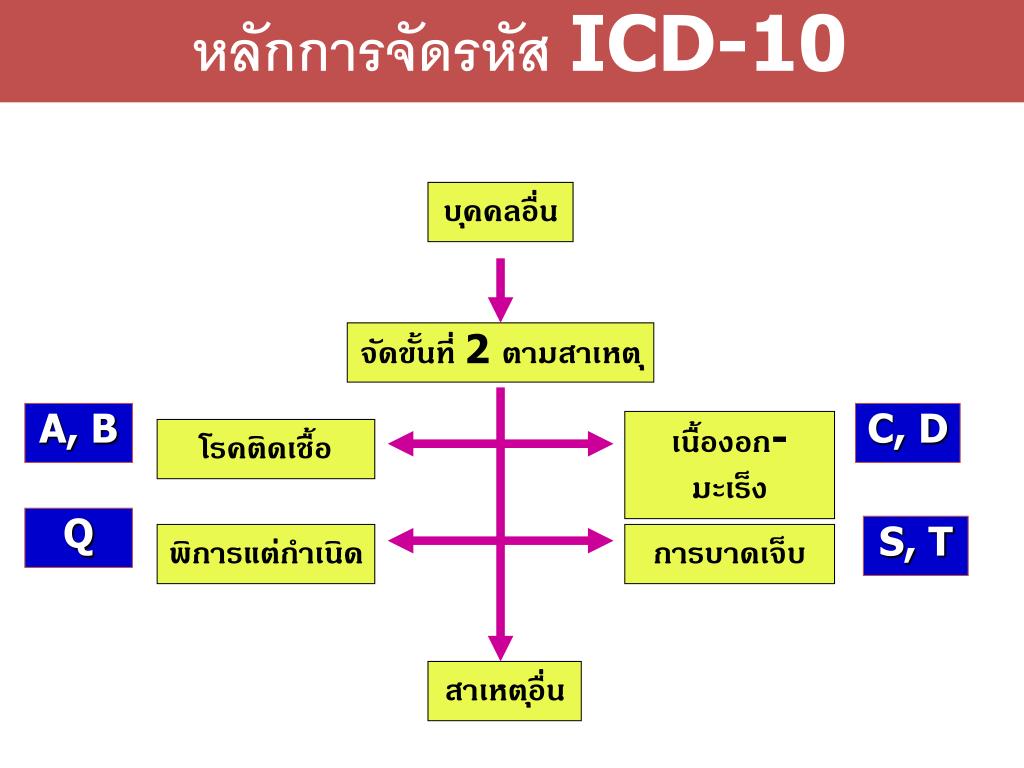 หลักการจัดรหัส ICD-10

บุคคลอื่น

จัดขั้นที่ 2 ตามสาเหตุ

A, B

โรคติดเชื้อ

เนื้องอก-มะเร็ง

C, D

Q

พิการแต่กำเนิด

การบาดเจ็บ

S, T

สาเหตุอื่น